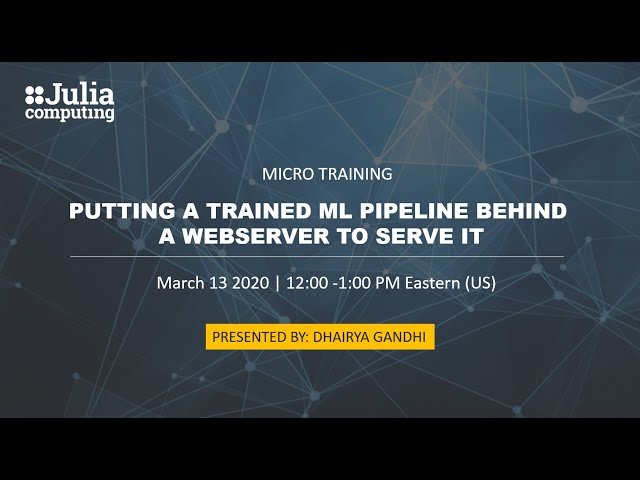 Julia computing

MICRO TRAINING

PUTTING A TRAINED ML PIPELINE BEHIND A WEBSERVER TO SERVE IT

March 13 2020 | 12:00 -1:00 PM Eastern (US)

PRESENTED BY: DHAIRYA GANDHI